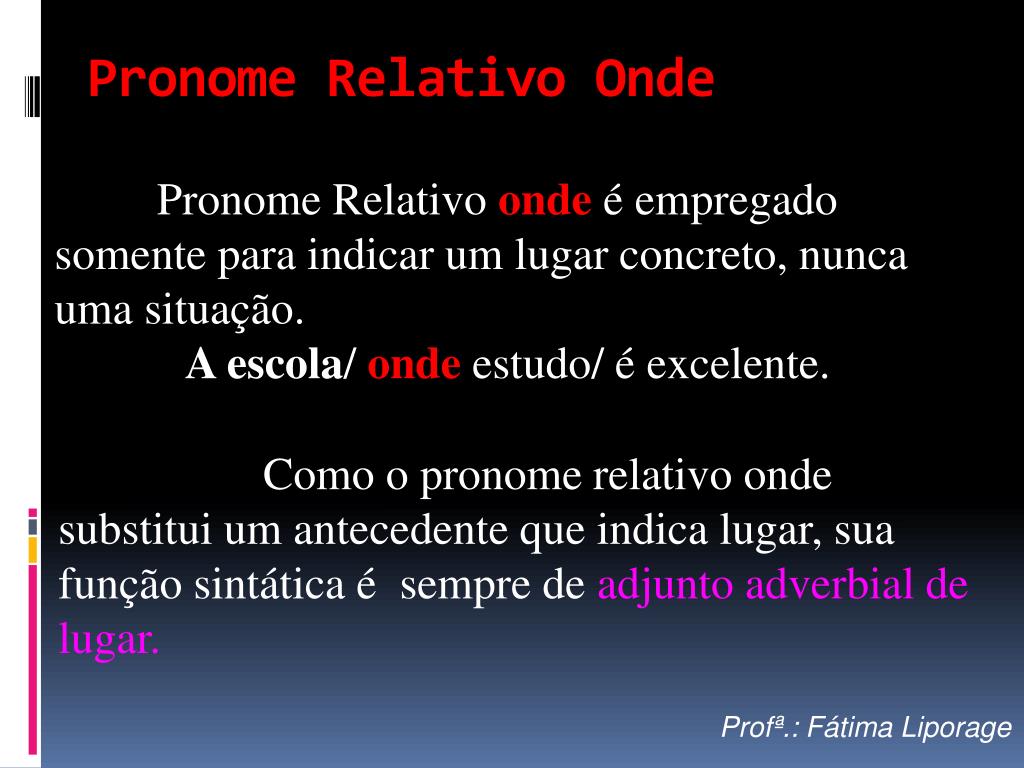 Pronome Relativo Onde

Pronome Relativo onde é empregado somente para indicar um lugar concreto, nunca uma situação.

A escola/ onde estudo/ é excelente.

Como o pronome relativo onde substitui um antecedente que indica lugar, sua função sintática é sempre de adjunto adverbial de lugar.

Profª.: Fátima Liporage